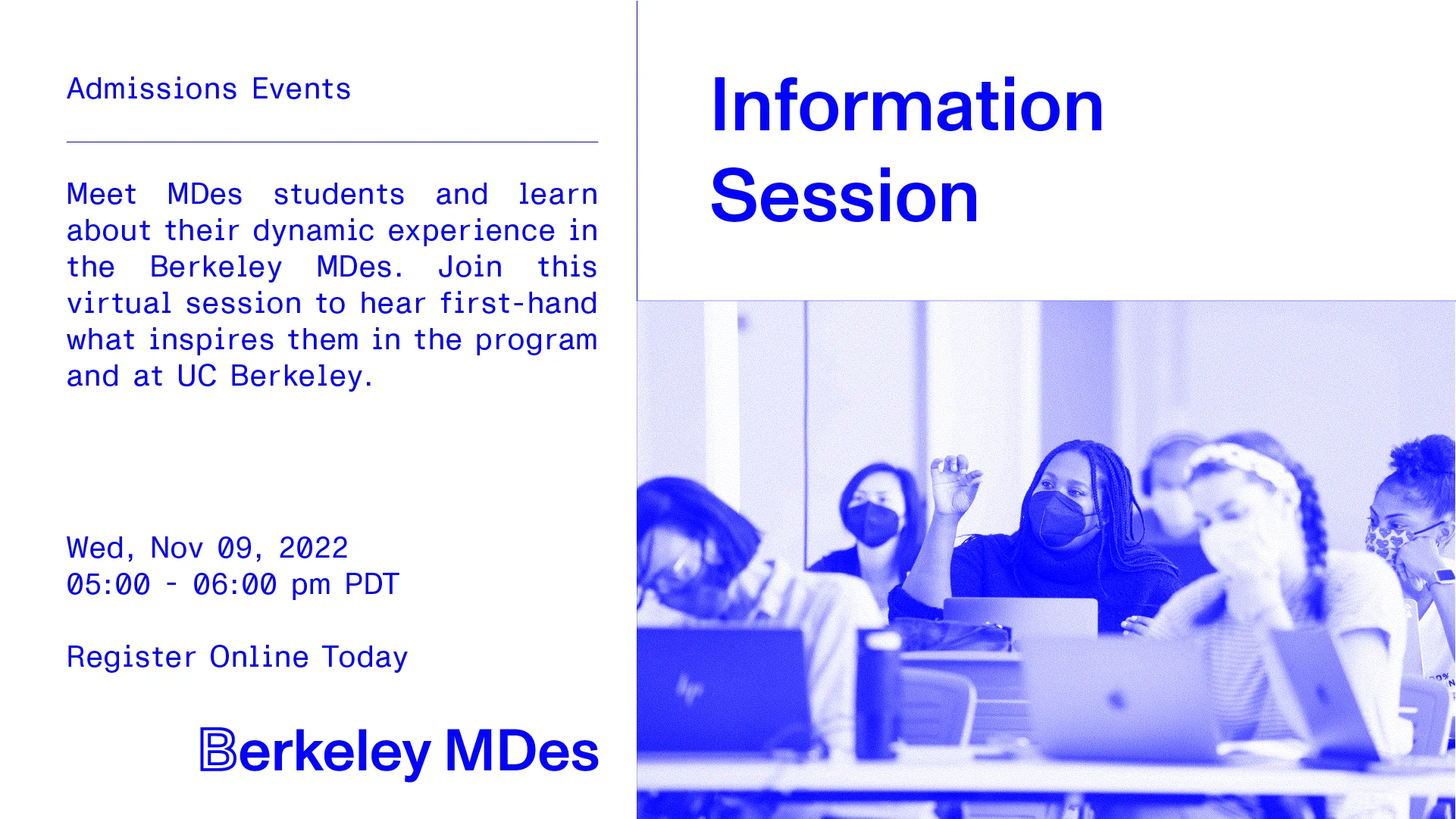 Admissions Events

Meet MDes students and learn about their dynamic experience in the Berkeley MDes. Join this virtual session to hear first-hand what inspires them in the program and at UC Berkeley.

Wed, Nov 09, 2022
05:00 - 06:00 pm PDT

Register Online Today

Berkeley MDes

Information Session